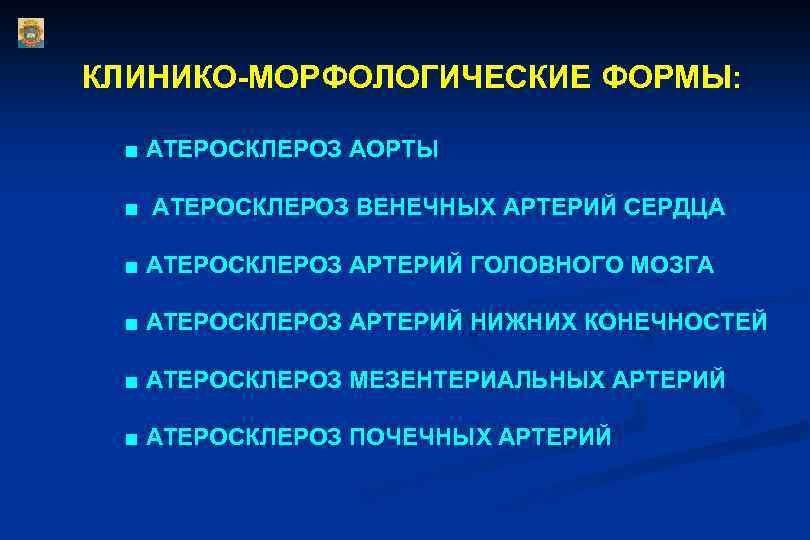 КЛИНИКО-МОРФОЛОГИЧЕСКИЕ ФОРМЫ:

■ АТЕРОСКЛЕРОЗ АОРТЫ

■ АТЕРОСКЛЕРОЗ ВЕНЕЧНЫХ АРТЕРИЙ СЕРДЦА

■ АТЕРОСКЛЕРОЗ АРТЕРИЙ ГОЛОВНОГО МОЗГА

■ АТЕРОСКЛЕРОЗ АРТЕРИЙ НИЖНИХ КОНЕЧНОСТЕЙ

■ АТЕРОСКЛЕРОЗ МЕЗЕНТЕРИАЛЬНЫХ АРТЕРИЙ

■ АТЕРОСКЛЕРОЗ ПОЧЕЧНЫХ АРТЕРИЙ